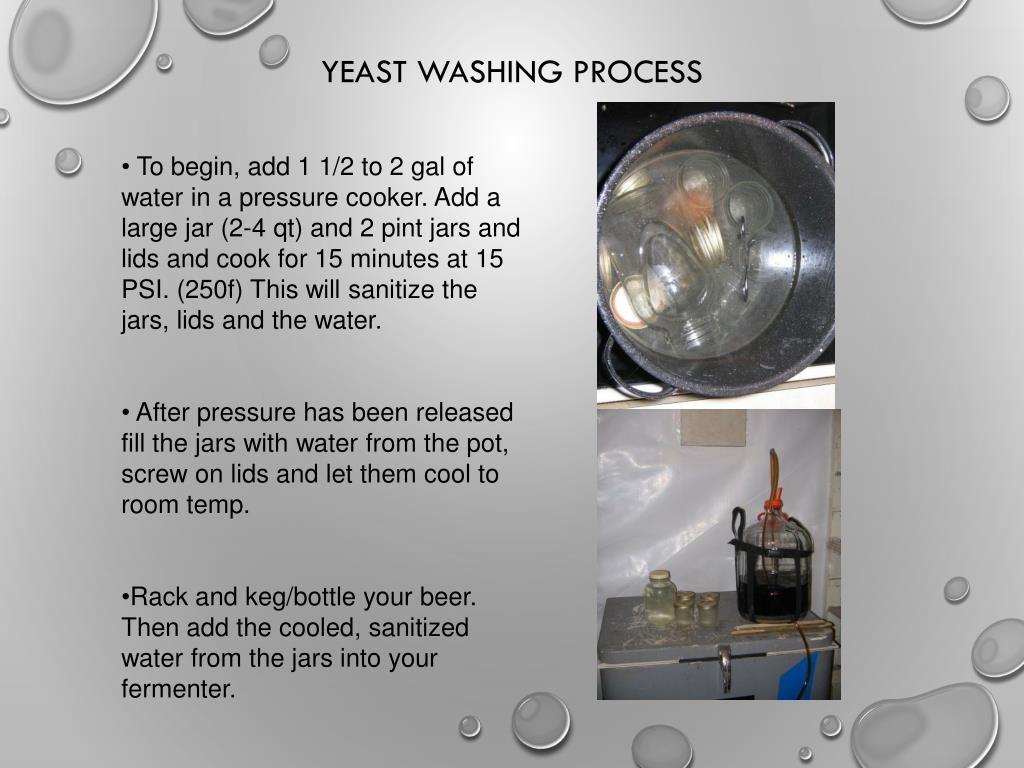 YEAST WASHING PROCESS

• To begin, add 1 1/2 to 2 gal of water in a pressure cooker. Add a large jar (2-4 qt) and 2 pint jars and lids and cook for 15 minutes at 15 PSI. (250f) This will sanitize the jars, lids and the water.

• After pressure has been released fill the jars with water from the pot, screw on lids and let them cool to room temp.

•Rack and keg/bottle your beer. Then add the cooled, sanitized water from the jars into your fermenter.